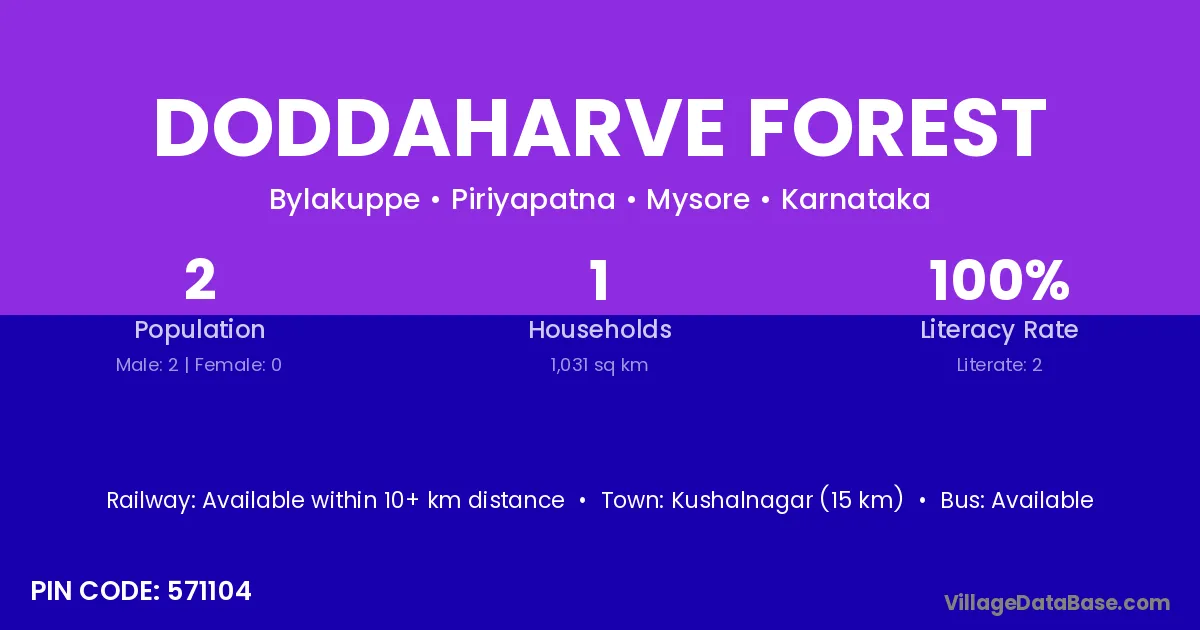 DODDAHARVE FOREST

Bylakuppe • Piriyapatna • Mysore • Karnataka

2
Population
Male: 2 | Female: 0

1
Households
1,031 sq km

100%
Literacy Rate
Literate: 2

Railway: Available within 10+ km distance • Town: Kushalnagar (15 km) • Bus: Available

PIN CODE: 571104

VillageDataBase.com